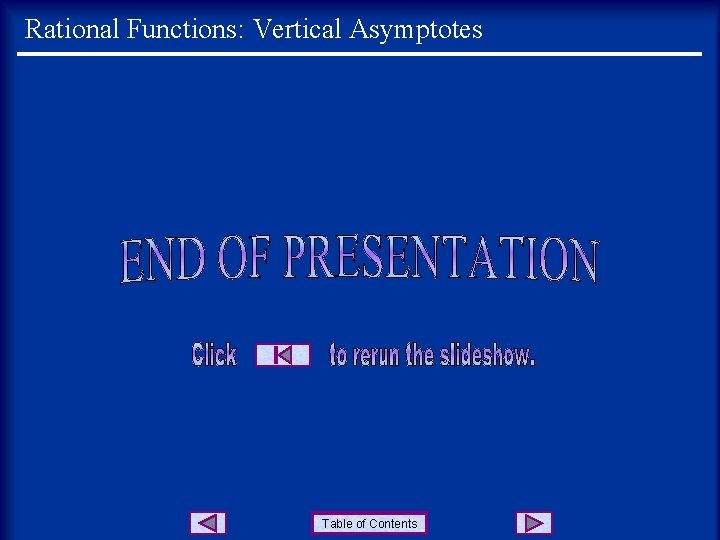 Rational Functions: Vertical Asymptotes

END OF PRESENTATION

Click to rerun the slideshow.

Table of Contents